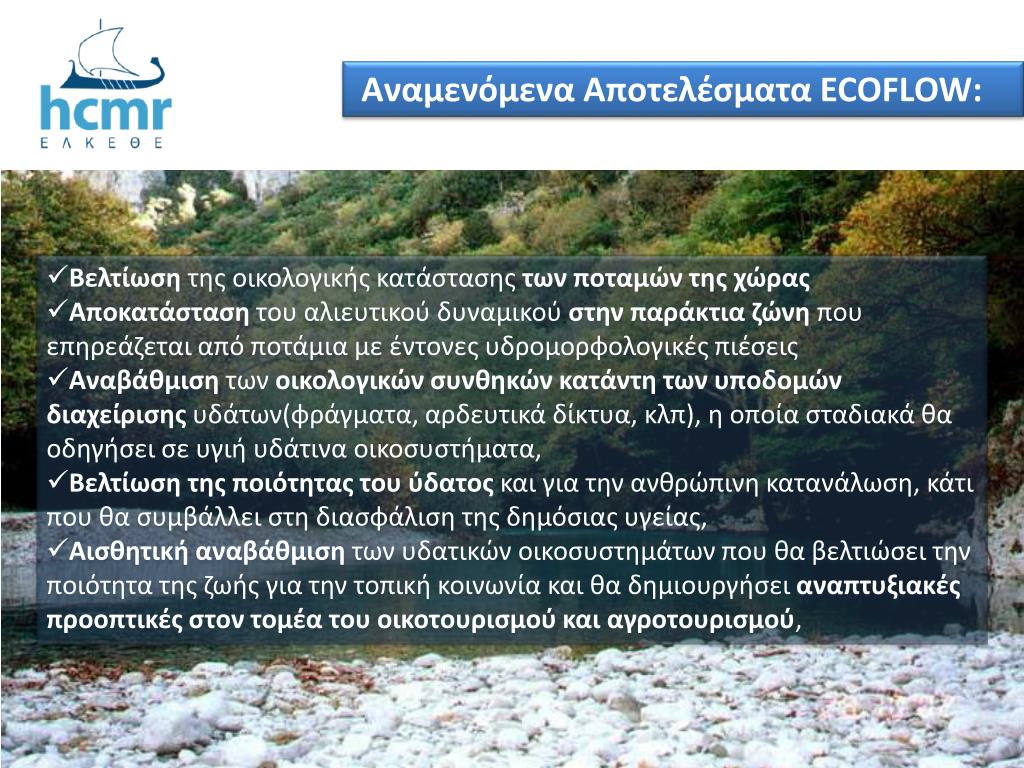 hcmr
ΕΛΚΕΘΕ

Αναμενόμενα Αποτελέσματα ECOFLOW:

✓Βελτίωση της οικολογικής κατάστασης των ποταμών της χώρας
✓Αποκατάσταση του αλιευτικού δυναμικού στην παράκτια ζώνη που επηρεάζεται από ποτάμια με έντονες υδρομορφολογικές πιέσεις
✓Αναβάθμιση των οικολογικών συνθηκών κατάντη των υποδομών διαχείρισης υδάτων(φράγματα, αρδευτικά δίκτυα, κλπ), η οποία σταδιακά θα οδηγήσει σε υγιή υδάτινα οικοσυστήματα,
✓Βελτίωση της ποιότητας του ύδατος και για την ανθρώπινη κατανάλωση, κάτι που θα συμβάλλει στη διασφάλιση της δημόσιας υγείας,
✓Αισθητική αναβάθμιση των υδατικών οικοσυστημάτων που θα βελτιώσει την ποιότητα της ζωής για την τοπική κοινωνία και θα δημιουργήσει αναπτυξιακές προοπτικές στον τομέα του οικοτουρισμού και αγροτουρισμού,